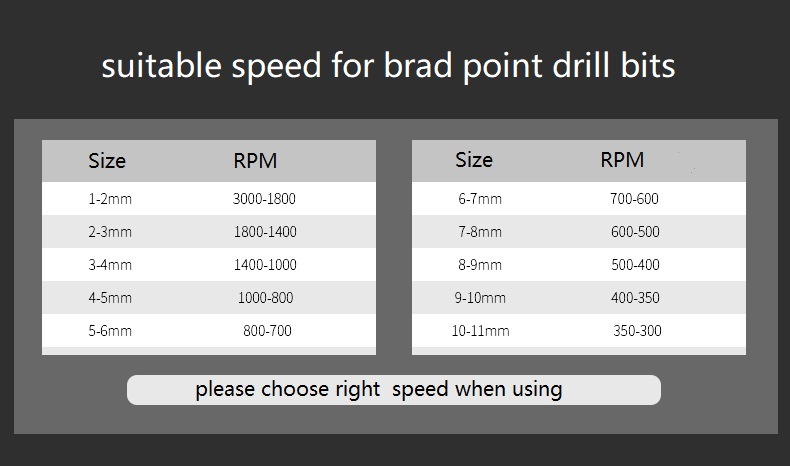 suitable speed for brad point drill bits

| Size | RPM |
|---|---|
| 1-2mm | 3000-1800 |
| 2-3mm | 1800-1400 |
| 3-4mm | 1400-1000 |
| 4-5mm | 1000-800 |
| 5-6mm | 800-700 |

| Size | RPM |
|---|---|
| 6-7mm | 700-600 |
| 7-8mm | 600-500 |
| 8-9mm | 500-400 |
| 9-10mm | 400-350 |
| 10-11mm | 350-300 |

please choose right speed when using